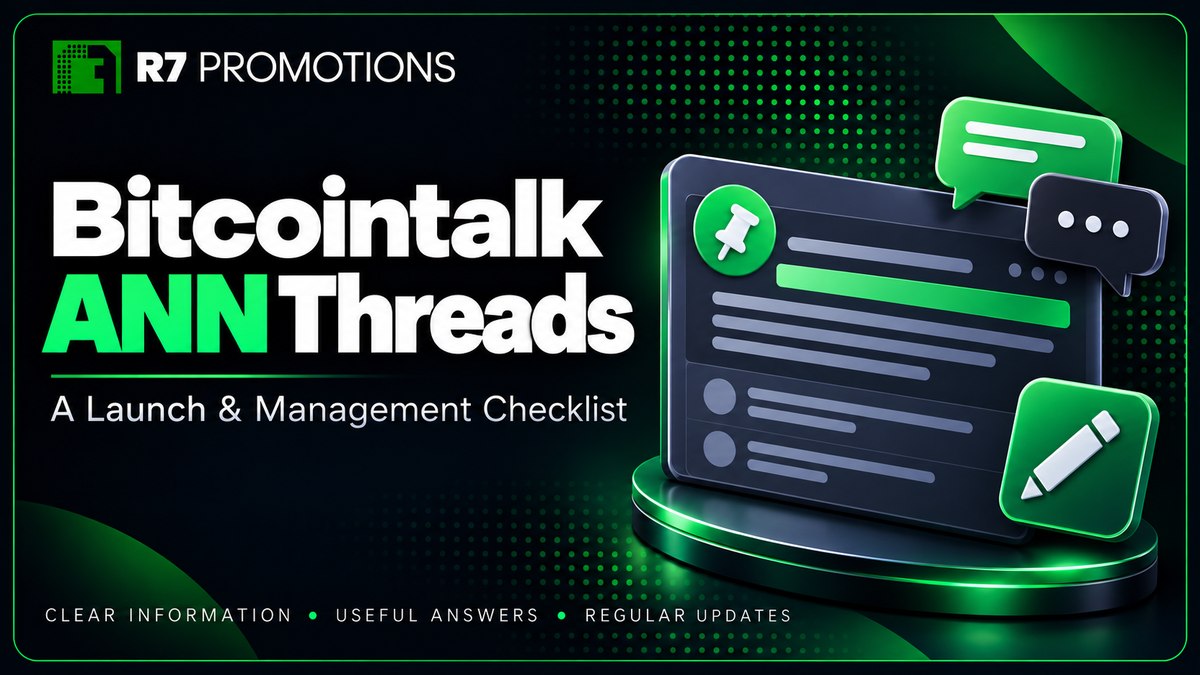 R7 PROMOTIONS

Bitcointalk
ANN Threads

A Launch & Management Checklist

CLEAR INFORMATION • USEFUL ANSWERS • REGULAR UPDATES